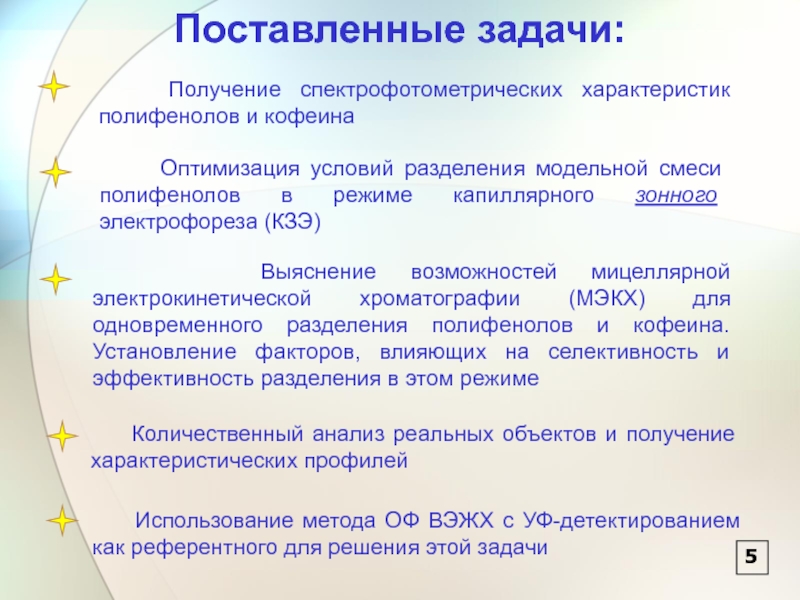 Поставленные задачи:

Получение спектрофотометрических характеристик полифенолов и кофеина

Оптимизация условий разделения модельной смеси полифенолов в режиме капиллярного зонного электрофореза (КЗЭ)

Выяснение возможностей мицеллярной электрокинетической хроматографии (МЭКХ) для одновременного разделения полифенолов и кофеина. Установление факторов, влияющих на селективность и эффективность разделения в этом режиме

Количественный анализ реальных объектов и получение характеристических профилей

Использование метода ОФ ВЭЖХ с УФ-детектированием как референтного для решения этой задачи

5